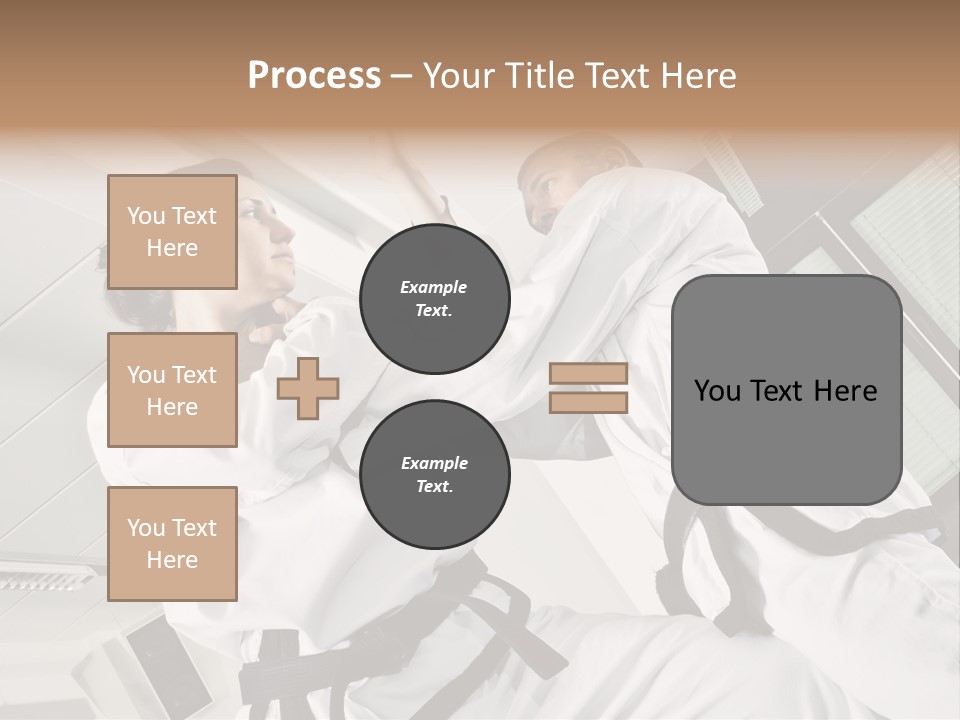 Process – Your Title Text Here

You Text Here

You Text Here

You Text Here

Example Text.

Example Text.

You Text Here